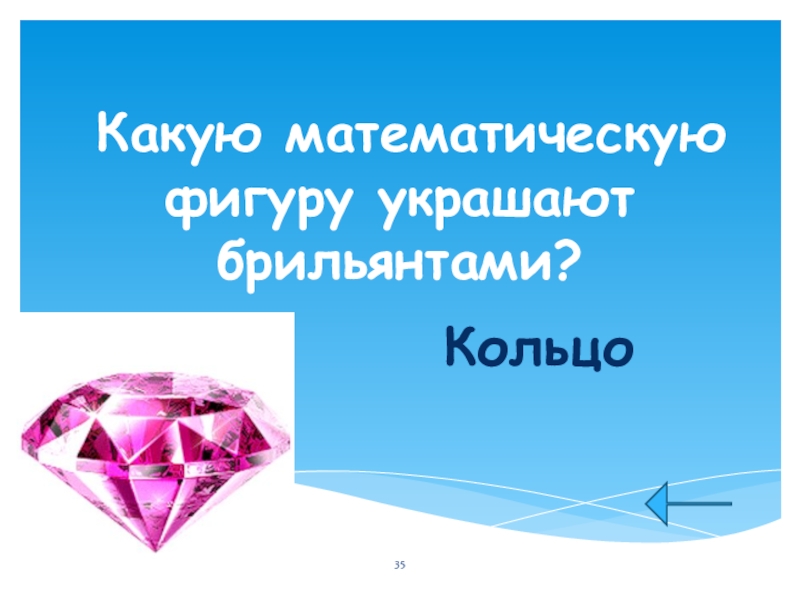 Какую математическую фигуру украшают брильянтами?

Кольцо

35